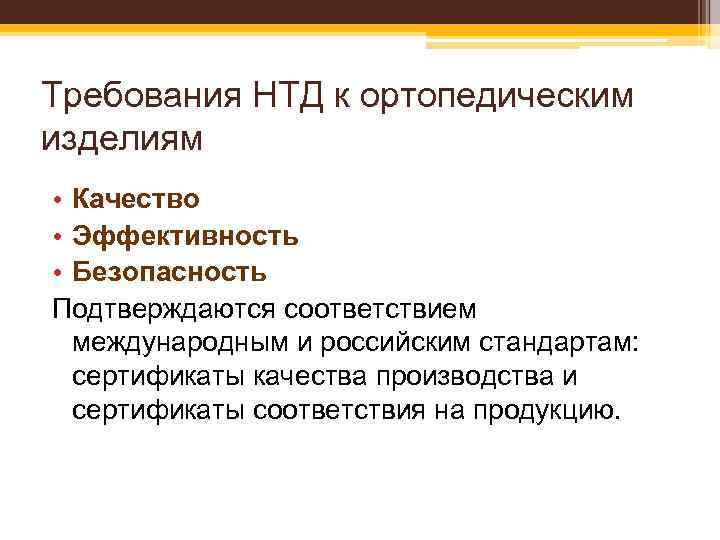 Требования НТД к ортопедическим изделиям

• Качество
• Эффективность
• Безопасность

Подтверждаются соответствием международным и российским стандартам: сертификаты качества производства и сертификаты соответствия на продукцию.